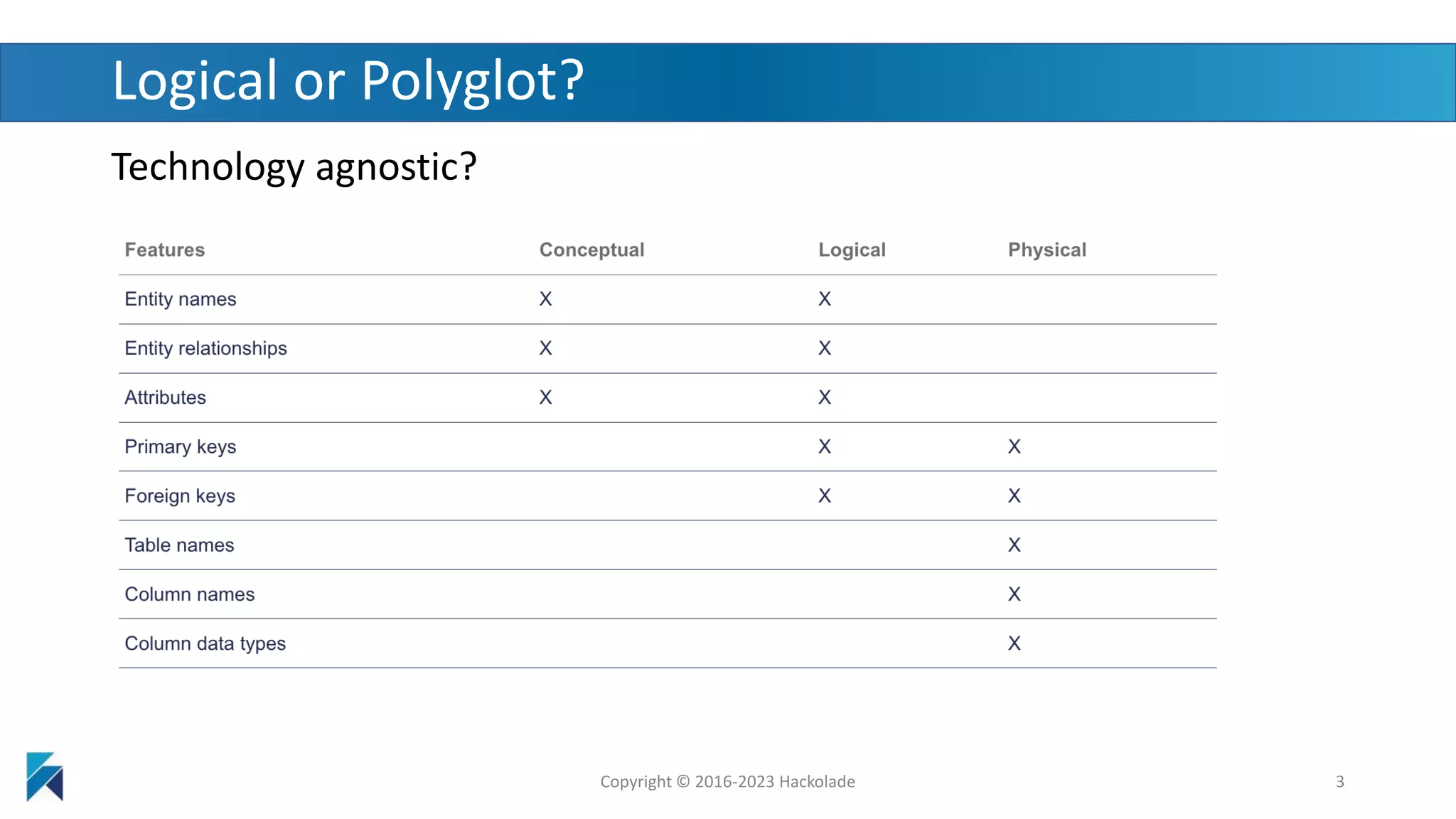 Logical or Polyglot?

Technology agnostic?

| Features | Conceptual | Logical | Physical |
|---|---|---|---|
| Entity names | X | X | |
| Entity relationships | X | X | |
| Attributes | X | X | |
| Primary keys | | X | X |
| Foreign keys | | X | X |
| Table names | | | X |
| Column names | | | X |
| Column data types | | | X |

Copyright © 2016-2023 Hackolade

3